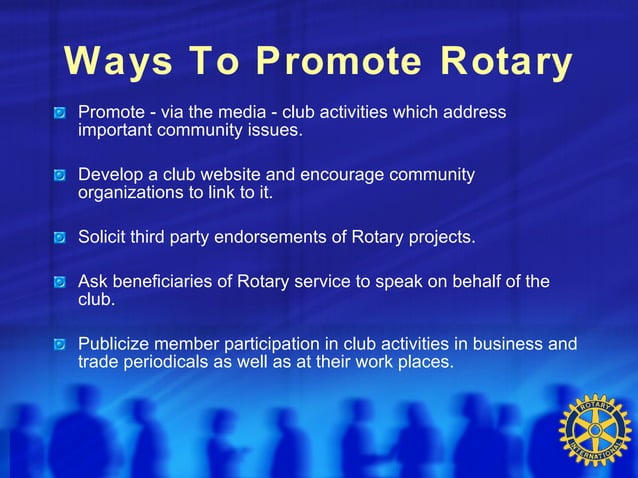 Ways To Promote Rotary

Promote - via the media - club activities which address important community issues.

Develop a club website and encourage community organizations to link to it.

Solicit third party endorsements of Rotary projects.

Ask beneficiaries of Rotary service to speak on behalf of the club.

Publicize member participation in club activities in business and trade periodicals as well as at their work places.

ROTARY INTERNATIONAL